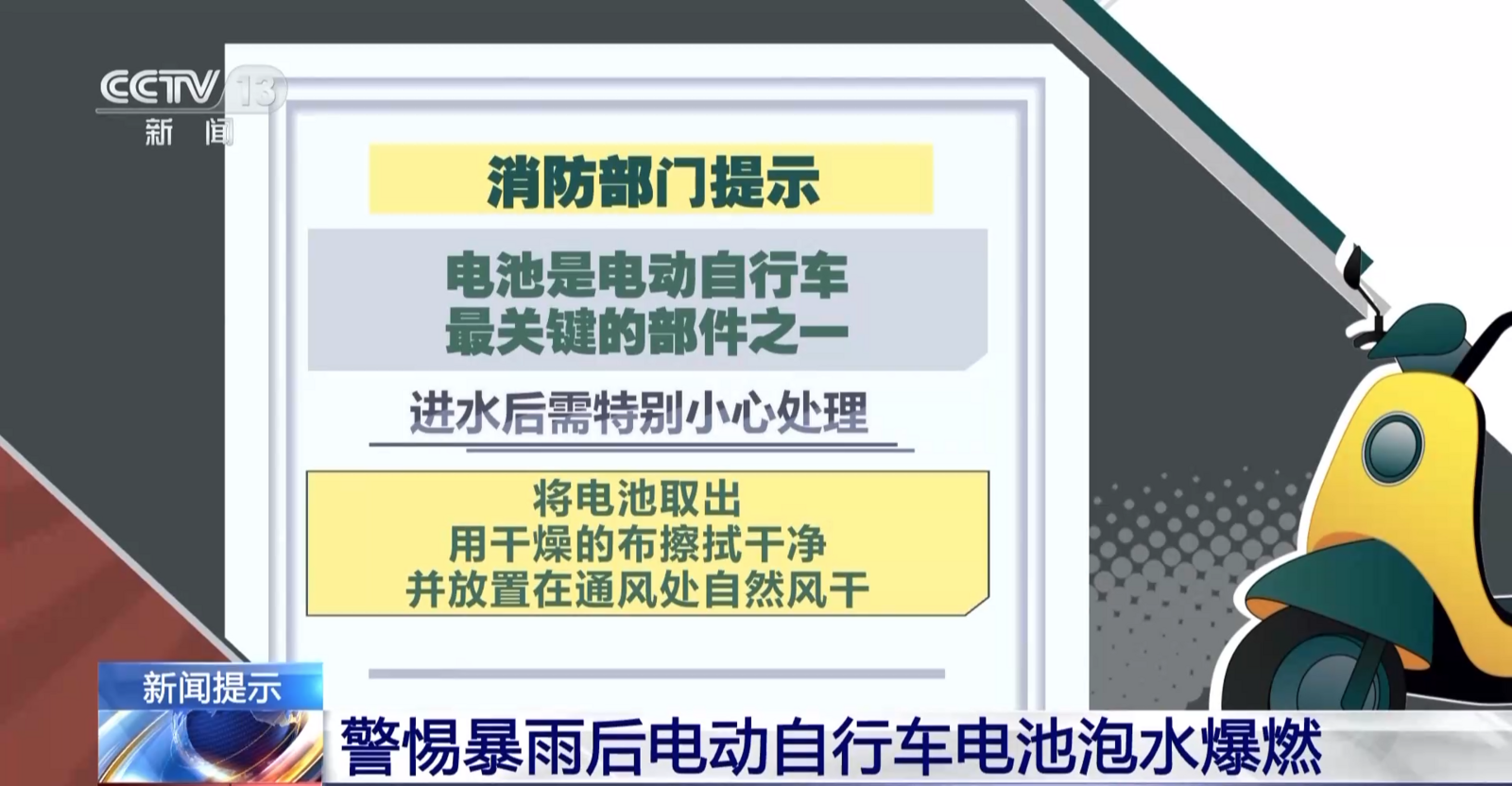 CCTV 13
新闻

消防部门提示

电池是电动自行车
最关键的部件之一

进水后需特别小心处理

将电池取出
用干燥的布擦拭干净
并放置在通风处自然风干

新闻提示
警惕暴雨后电动自行车电池泡水爆燃